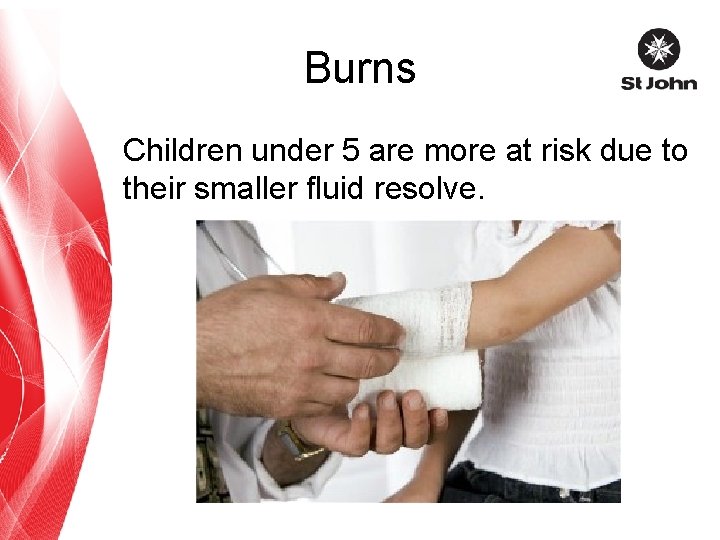 Burns

St John

Children under 5 are more at risk due to their smaller fluid resolve.